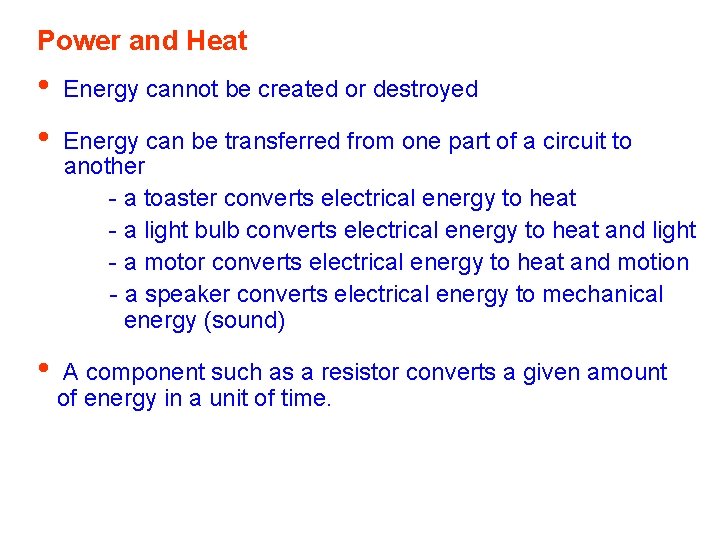 Power and Heat

• Energy cannot be created or destroyed

• Energy can be transferred from one part of a circuit to another
- a toaster converts electrical energy to heat
- a light bulb converts electrical energy to heat and light
- a motor converts electrical energy to heat and motion
- a speaker converts electrical energy to mechanical energy (sound)

• A component such as a resistor converts a given amount of energy in a unit of time.